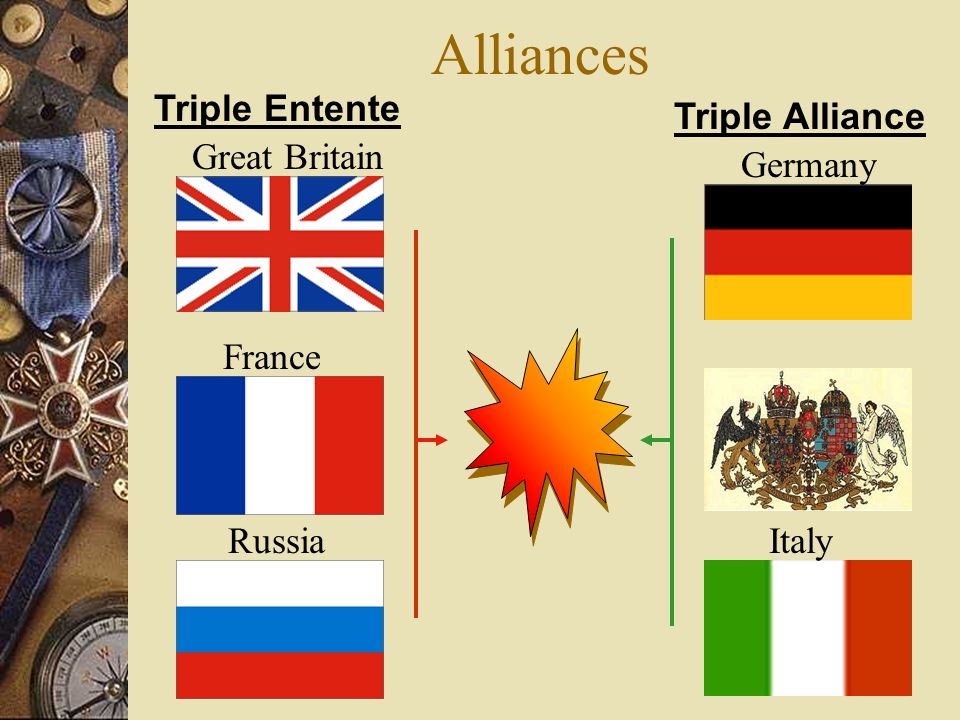 Alliances

Triple Entente

Great Britain

France

Russia

Triple Alliance

Germany

Italy